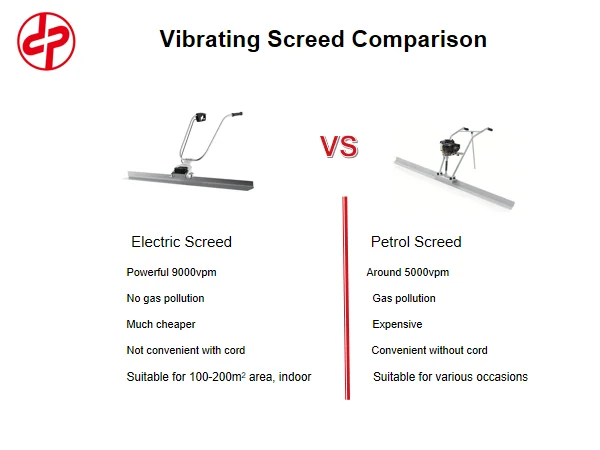 Vibrating Screed Comparison

VS

Electric Screed

Powerful 9000vpm

No gas pollution

Much cheaper

Not convenient with cord

Suitable for 100-200m$^2$ area, indoor

Petrol Screed

Around 5000vpm

Gas pollution

Expensive

Convenient without cord

Suitable for various occasions